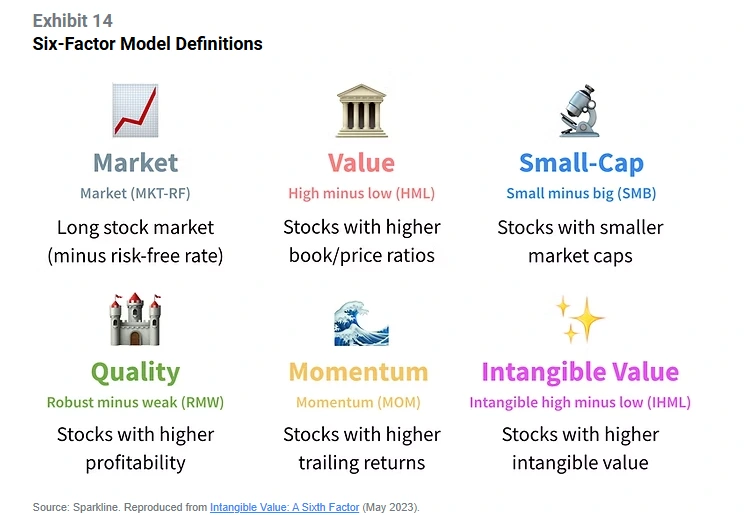 Exhibit 14
Six-Factor Model Definitions

Market
Market (MKT-RF)
Long stock market (minus risk-free rate)

Value
High minus low (HML)
Stocks with higher book/price ratios

Small-Cap
Small minus big (SMB)
Stocks with smaller market caps

Quality
Robust minus weak (RMW)
Stocks with higher profitability

Momentum
Momentum (MOM)
Stocks with higher trailing returns

Intangible Value
Intangible high minus low (IHML)
Stocks with higher intangible value

Source: Sparkline. Reproduced from Intangible Value: A Sixth Factor (May 2023).